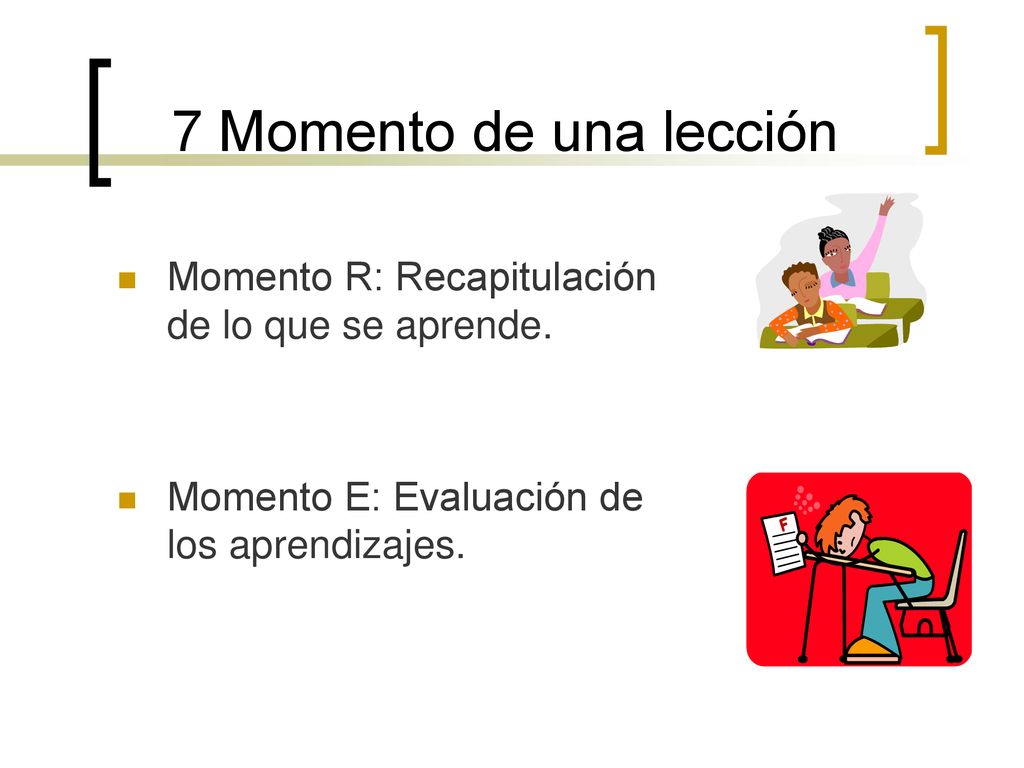 7 Momento de una lección

Momento R: Recapitulación de lo que se aprende.

Momento E: Evaluación de los aprendizajes.

F